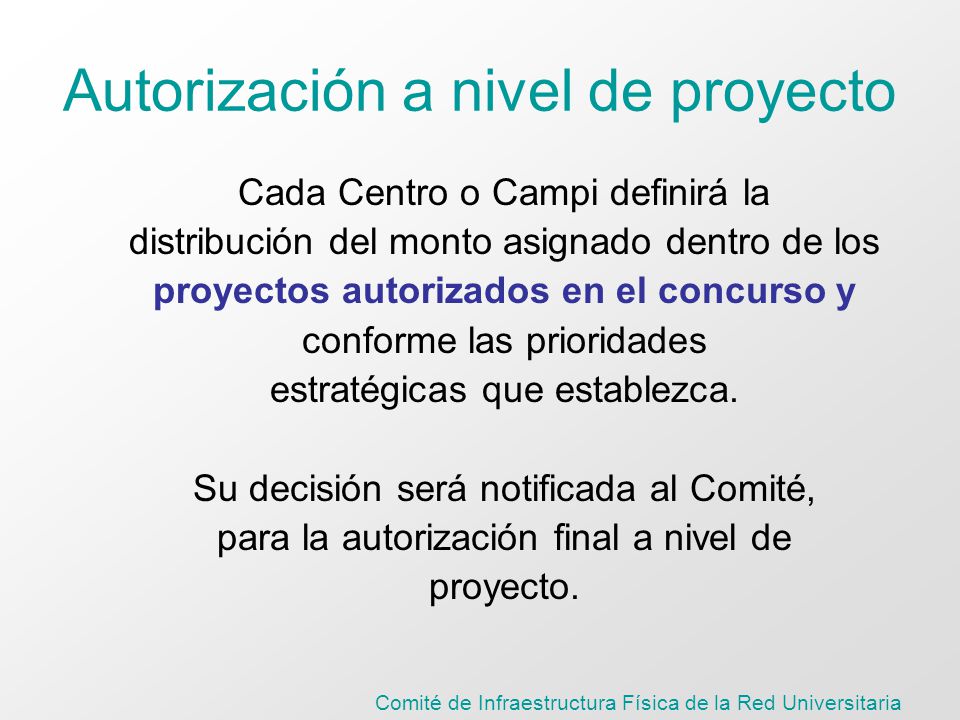 Autorización a nivel de proyecto

Cada Centro o Campi definirá la distribución del monto asignado dentro de los proyectos autorizados en el concurso y conforme las prioridades estratégicas que establezca.

Su decisión será notificada al Comité, para la autorización final a nivel de proyecto.

Comité de Infraestructura Física de la Red Universitaria